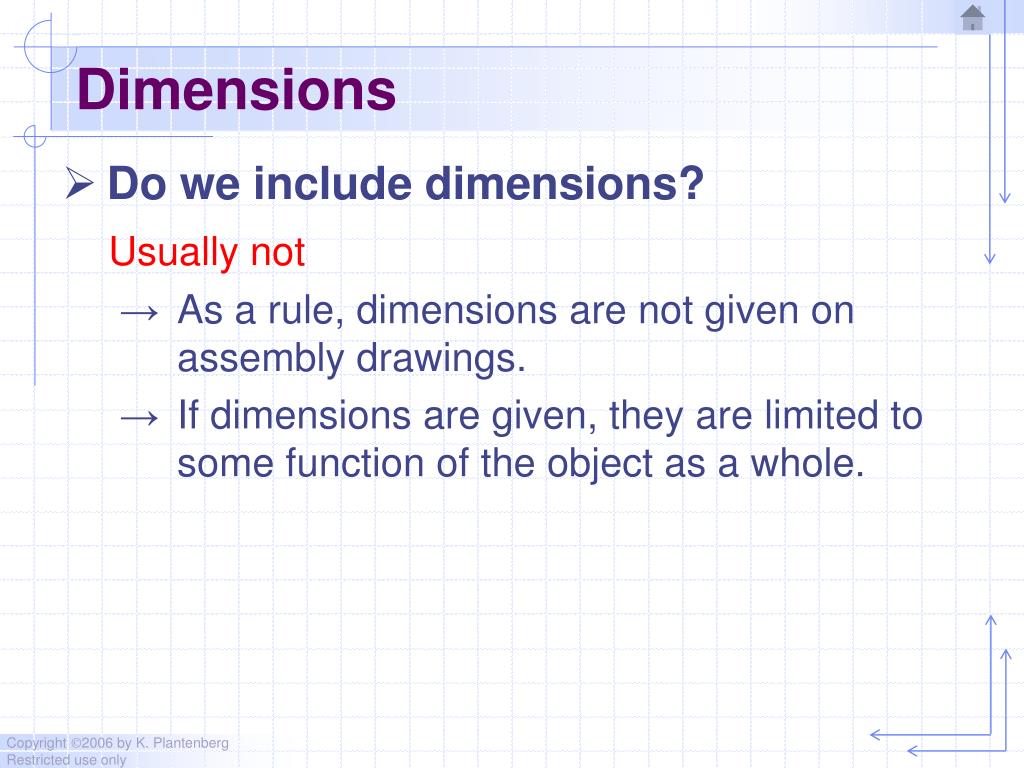 Dimensions

➢ Do we include dimensions?

Usually not

→ As a rule, dimensions are not given on assembly drawings.

→ If dimensions are given, they are limited to some function of the object as a whole.

Copyright ©2006 by K. Plantenberg
Restricted use only